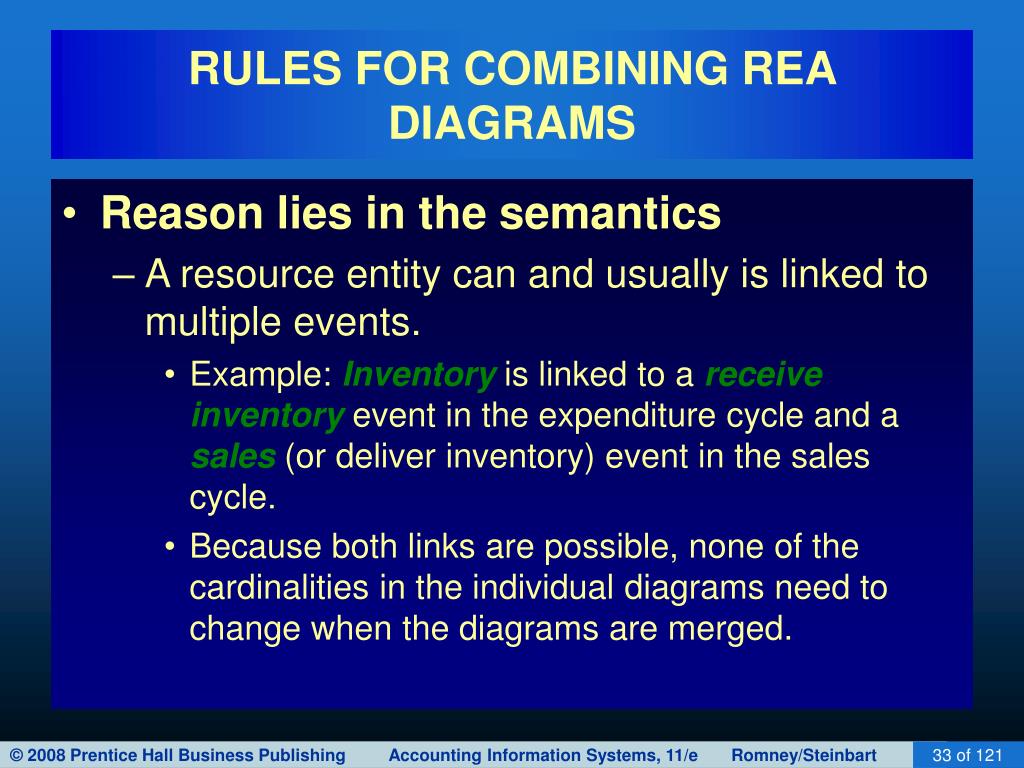 RULES FOR COMBINING REA DIAGRAMS

• Reason lies in the semantics

– A resource entity can and usually is linked to multiple events.

• Example: Inventory is linked to a receive inventory event in the expenditure cycle and a sales (or deliver inventory) event in the sales cycle.

• Because both links are possible, none of the cardinalities in the individual diagrams need to change when the diagrams are merged.

© 2008 Prentice Hall Business Publishing Accounting Information Systems, 11/e Romney/Steinbart 33 of 121